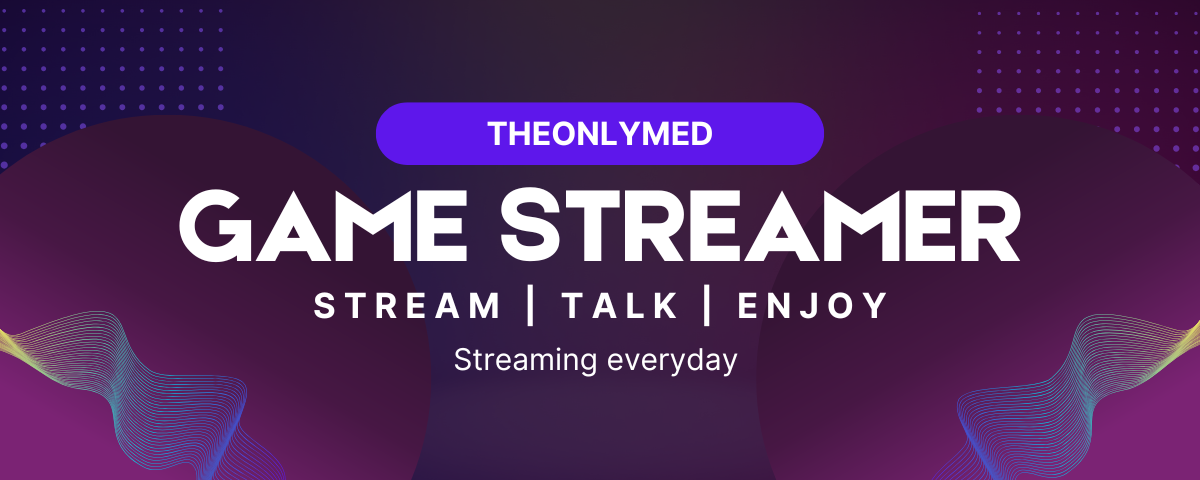 THEONLYMED

GAME STREAMER

STREAM | TALK | ENJOY

Streaming everyday